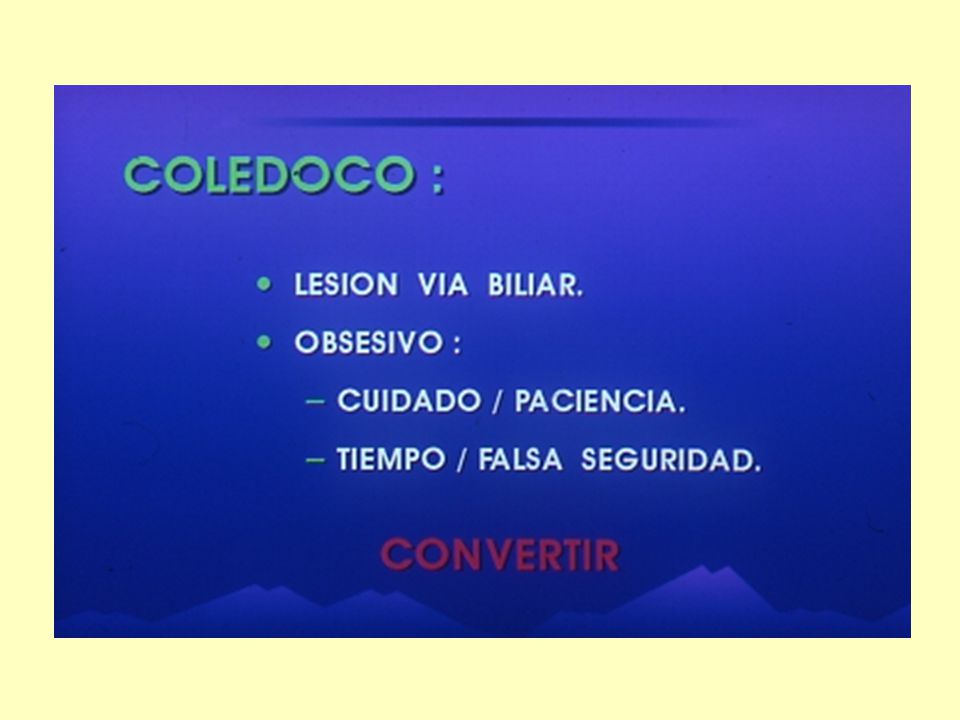 COLEDOCO :

• LESION VIA BILIAR.
• OBSESIVO :
– CUIDADO / PACIENCIA.
– TIEMPO / FALSA SEGURIDAD.

CONVERTIR